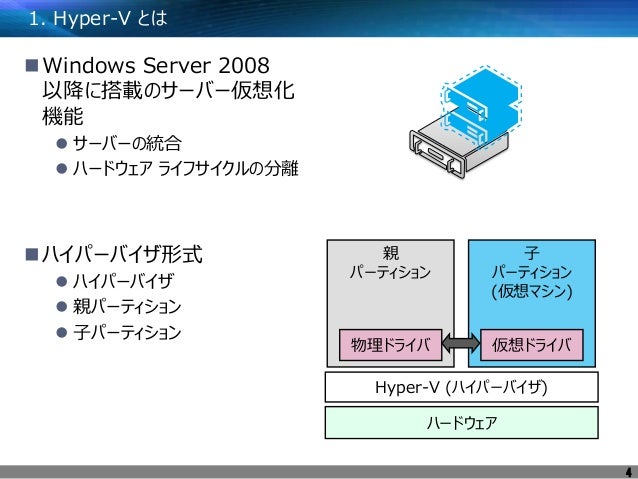 1. Hyper-V とは

■ Windows Server 2008 以降に搭載のサーバー仮想化機能
● サーバーの統合
● ハードウェア ライフサイクルの分離

■ ハイパーバイザ形式
● ハイパーバイザ
● 親パーティション
● 子パーティション

親
パーティション

物理ドライバ

子
パーティション
(仮想マシン)

仮想ドライバ

Hyper-V (ハイパーバイザ)

ハードウェア

4